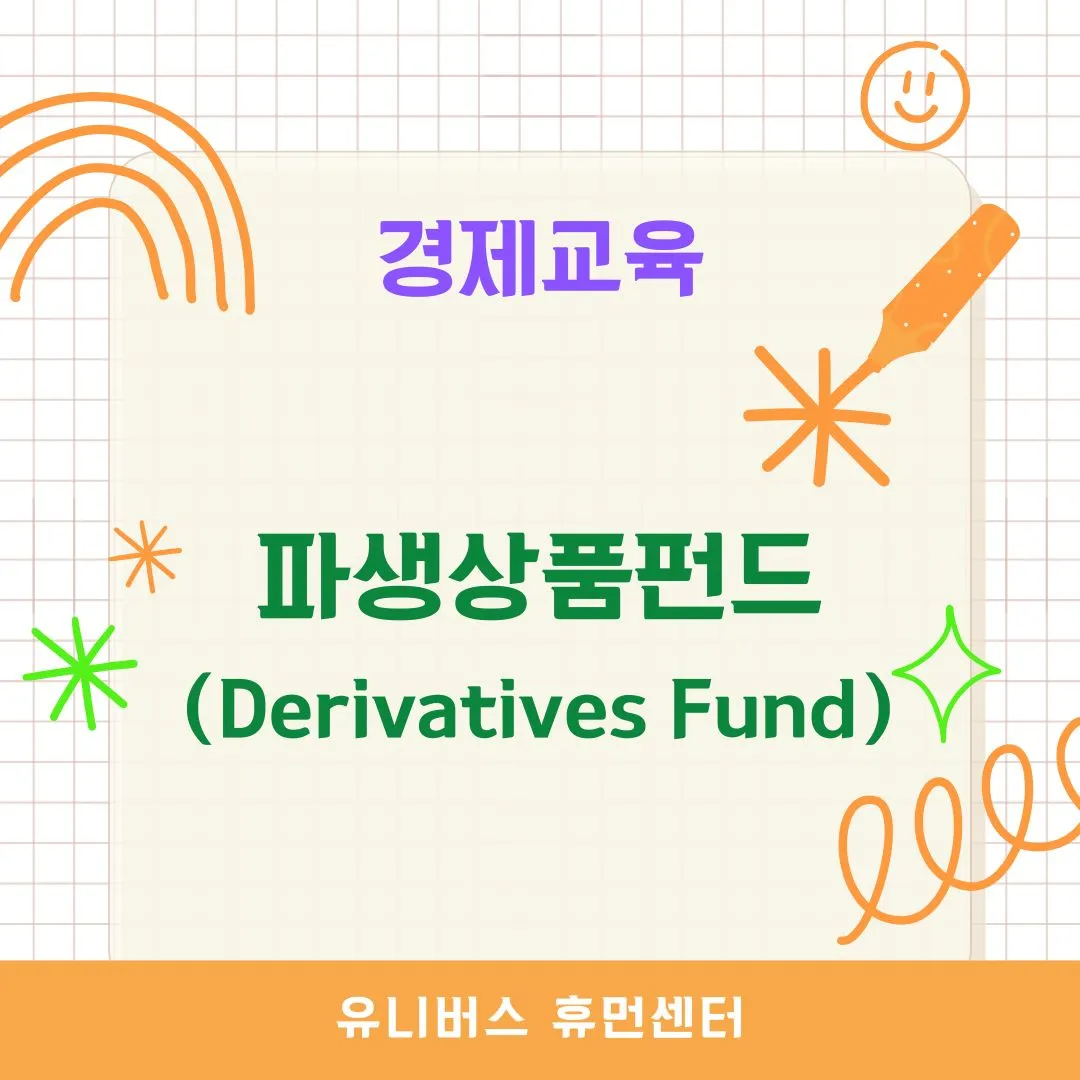 경제교육

파생상품펀드
(Derivatives Fund)

유니버스 휴먼센터